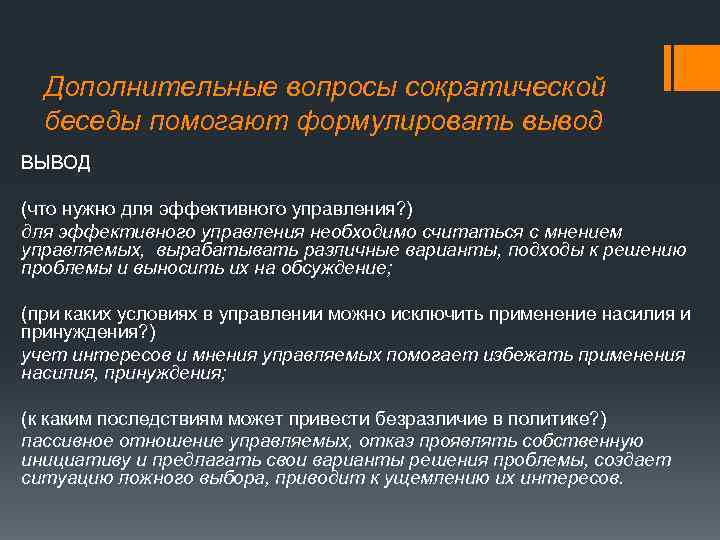 Дополнительные вопросы сократической беседы помогают формулировать вывод

ВЫВОД

(что нужно для эффективного управления?)
для эффективного управления необходимо считаться с мнением управляемых, вырабатывать различные варианты, подходы к решению проблемы и выносить их на обсуждение;

(при каких условиях в управлении можно исключить применение насилия и принуждения?)
учет интересов и мнения управляемых помогает избежать применения насилия, принуждения;

(к каким последствиям может привести безразличие в политике?)
пассивное отношение управляемых, отказ проявлять собственную инициативу и предлагать свои варианты решения проблемы, создает ситуацию ложного выбора, приводит к ущемлению их интересов.